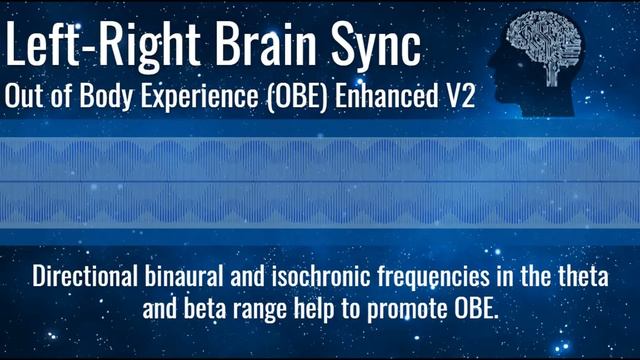 Left-Right Brain Sync
Out of Body Experience (OBE) Enhanced V2

Directional binaural and isochronic frequencies in the theta and beta range help to promote OBE.